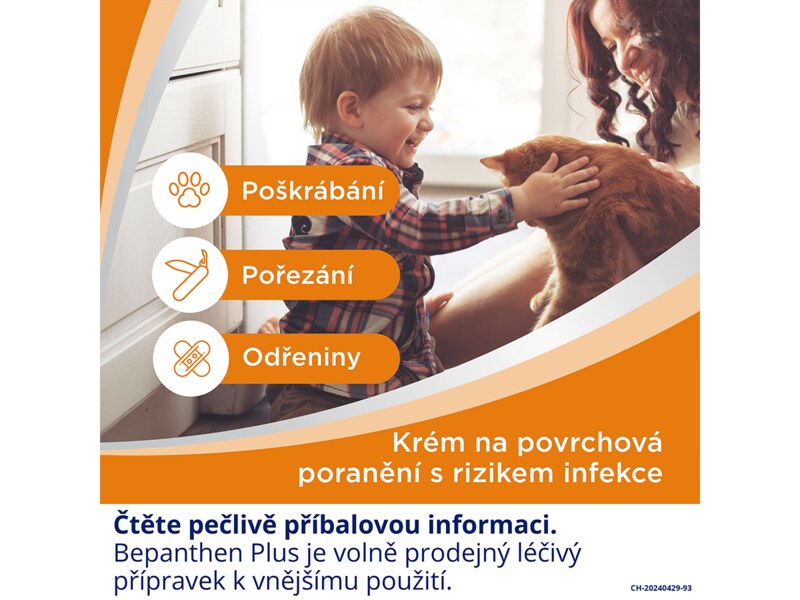 Poškrábání

Pořezání

Odřeniny

Krém na povrchová poranění s rizikem infekce

Čtěte pečlivě příbalovou informaci.
Bepanthen Plus je volně prodejný léčivý přípravek k vnějšímu použití.

CH-20240429-93